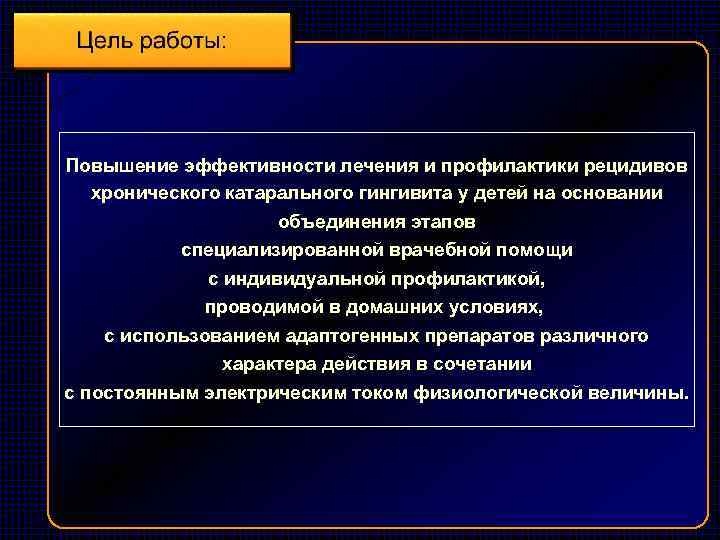 Цель работы:

Повышение эффективности лечения и профилактики рецидивов хронического катарального гингивита у детей на основании объединения этапов специализированной врачебной помощи с индивидуальной профилактикой, проводимой в домашних условиях, с использованием адаптогенных препаратов различного характера действия в сочетании с постоянным электрическим током физиологической величины.